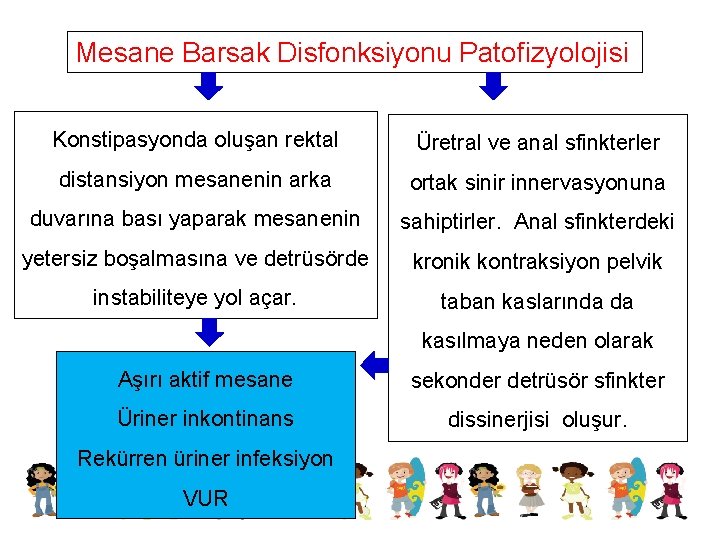 Mesane Barsak Disfonksiyonu Patofizyolojisi

Konstipasyonda oluşan rektal distansiyon mesanenin arka duvarına bası yaparak mesanenin yetersiz boşalmasına ve detrüsörde instabiliteye yol açar.

Üretral ve anal sfinkterler ortak sinir innervasyonuna sahiptirler. Anal sfinkterdeki kronik kontraksiyon pelvik taban kaslarında da kasılmaya neden olarak sekonder detrüsör sfinkter dissinerjisi oluşur.

Aşırı aktif mesane
Üriner inkontinans
Rekürren üriner infeksiyon
VUR